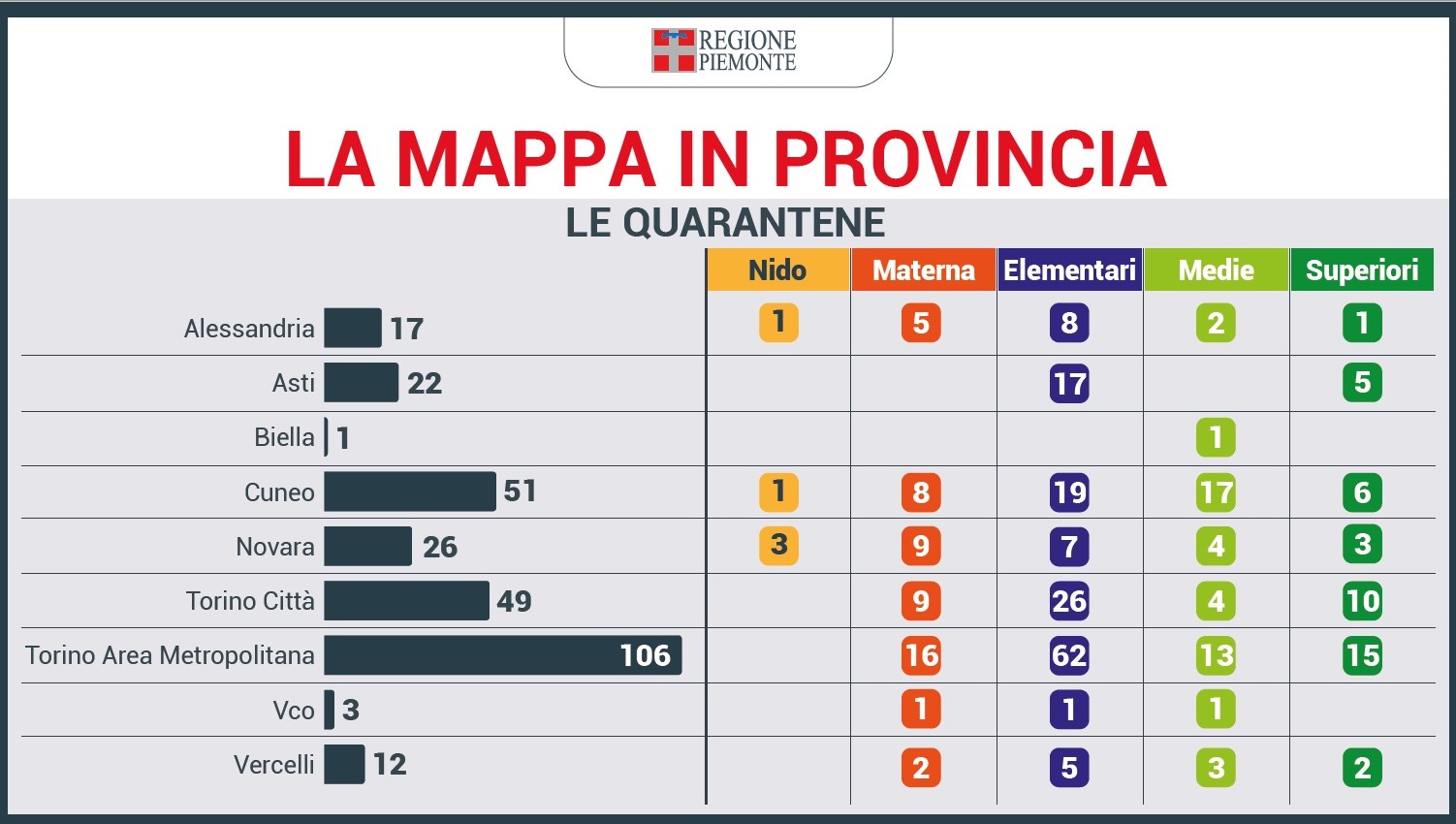 REGIONE PIEMONTE

LA MAPPA IN PROVINCIA

LE QUARANTENE

| | | Nido | Materna | Elementari | Medie | Superiori |
|---|---|---|---|---|---|---|
| Alessandria | 17 | 1 | 5 | 8 | 2 | 1 |
| Asti | 22 | | | 17 | | 5 |
| Biella | 1 | | | | 1 | |
| Cuneo | 51 | 1 | 8 | 19 | 17 | 6 |
| Novara | 26 | 3 | 9 | 7 | 4 | 3 |
| Torino Città | 49 | | 9 | 26 | 4 | 10 |
| Torino Area Metropolitana | 106 | | 16 | 62 | 13 | 15 |
| Vco | 3 | | 1 | 1 | 1 | |
| Vercelli | 12 | | 2 | 5 | 3 | 2 |